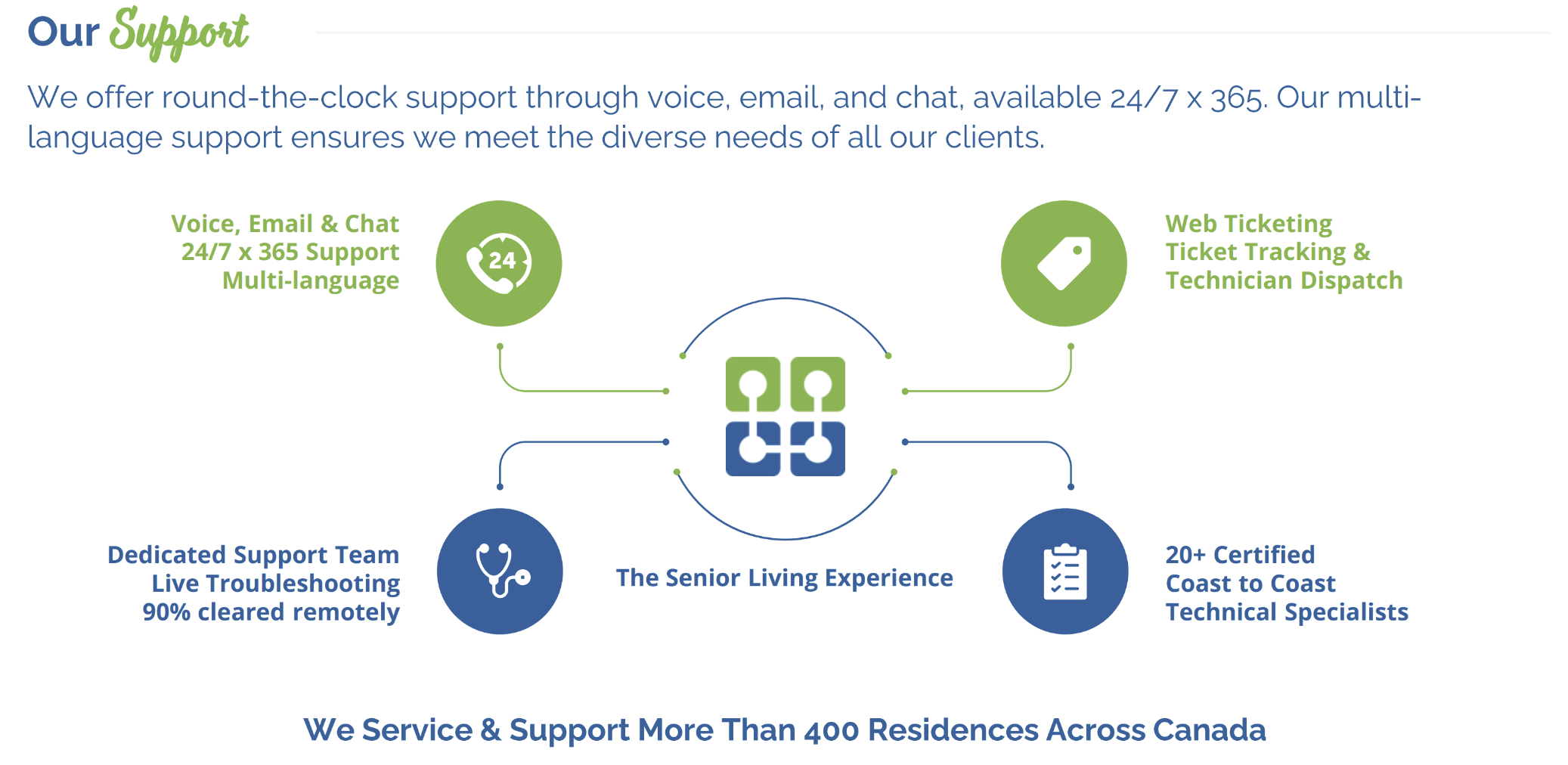 Our Support

We offer round-the-clock support through voice, email, and chat, available 24/7 x 365. Our multi-language support ensures we meet the diverse needs of all our clients.

Voice, Email & Chat
24/7 x 365 Support
Multi-language

24

Web Ticketing
Ticket Tracking &
Technician Dispatch

Dedicated Support Team
Live Troubleshooting
90% cleared remotely

The Senior Living Experience

20+ Certified
Coast to Coast
Technical Specialists

We Service & Support More Than 400 Residences Across Canada